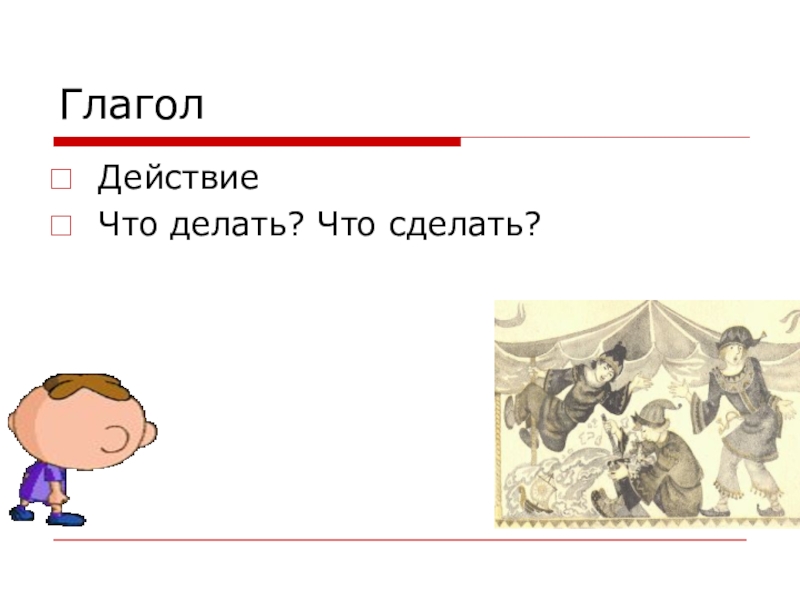 Глагол

Действие

Что делать? Что сделать?